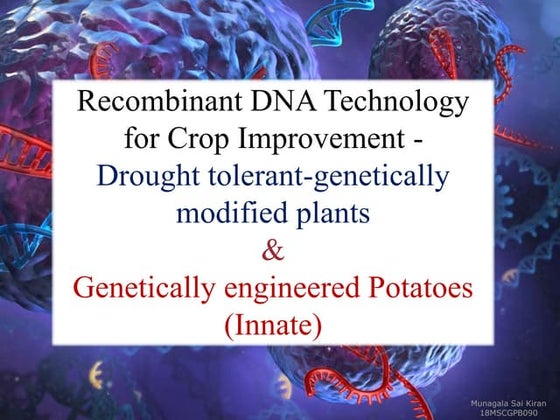 Recombinant DNA Technology for Crop Improvement -
Drought tolerant-genetically modified plants
&
Genetically engineered Potatoes (Innate)

Munagala Sai Kiran
18MSCGPB090